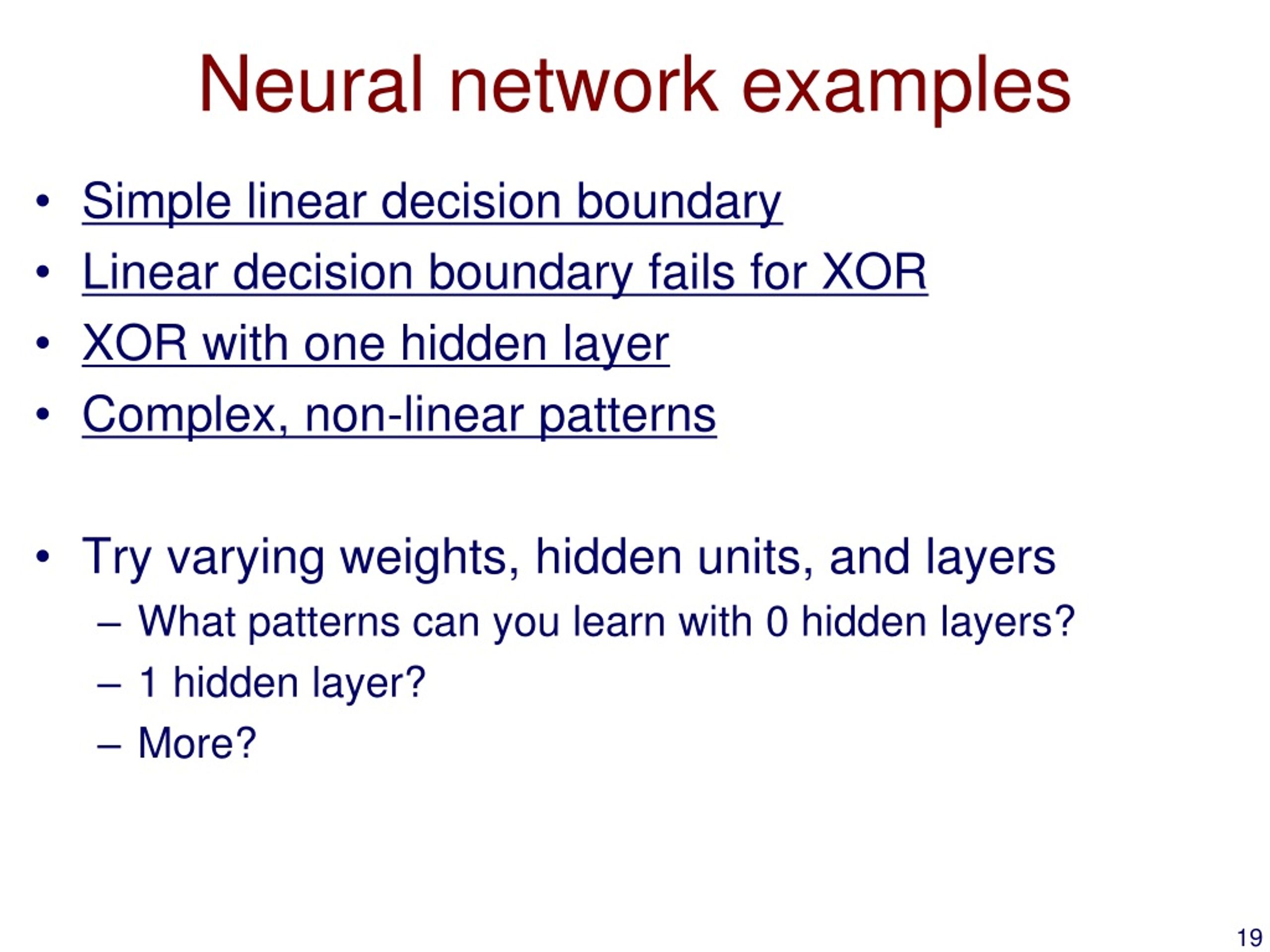 Neural network examples

• Simple linear decision boundary
• Linear decision boundary fails for XOR
• XOR with one hidden layer
• Complex, non-linear patterns

• Try varying weights, hidden units, and layers
– What patterns can you learn with 0 hidden layers?
– 1 hidden layer?
– More?

19